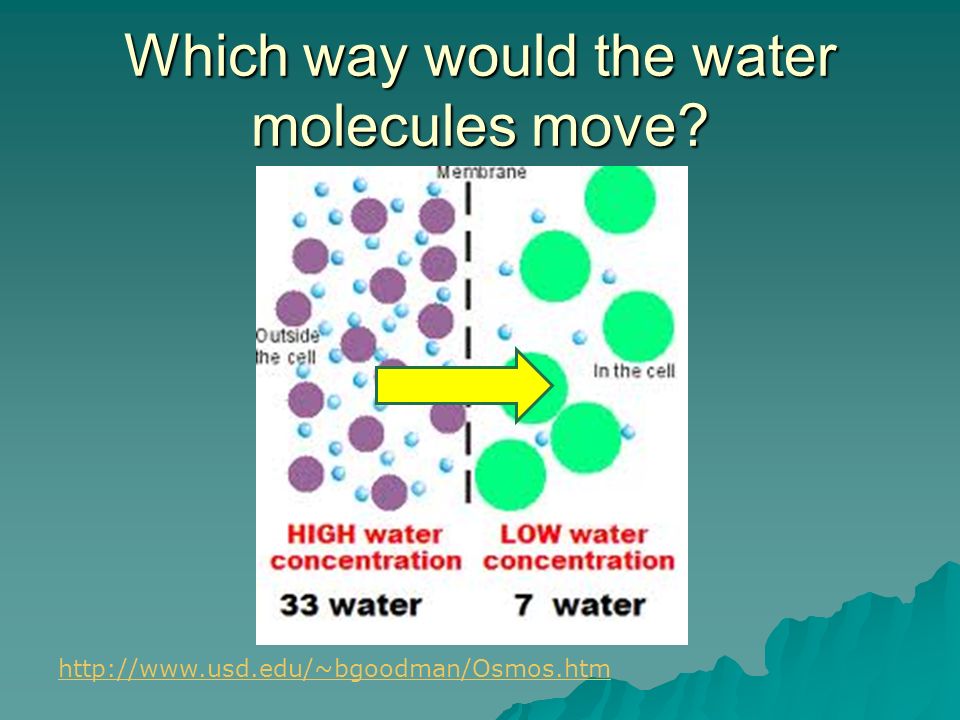 Which way would the water molecules move?

Membrane

Outside the cell

In the cell

HIGH water concentration

LOW water concentration

33 water

7 water

http://www.usd.edu/~bgoodman/Osmos.htm